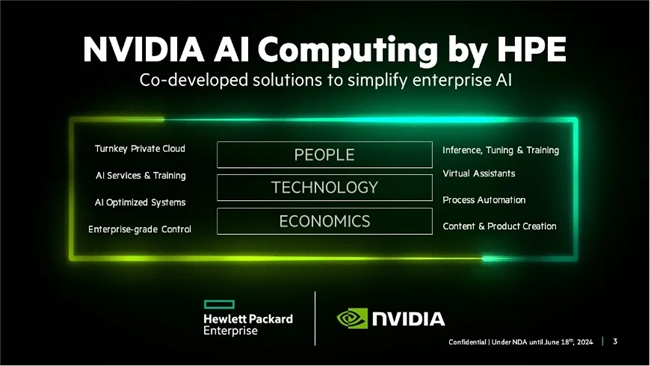 NVIDIA AI Computing by HPE
Co-developed solutions to simplify enterprise AI

Turnkey Private Cloud
AI Services & Training
AI Optimized Systems
Enterprise-grade Control

PEOPLE
TECHNOLOGY
ECONOMICS

Inference, Tuning & Training
Virtual Assistants
Process Automation
Content & Product Creation

Hewlett Packard Enterprise

NVIDIA

Confidential | Under NDA until June 18th, 2024 | 3